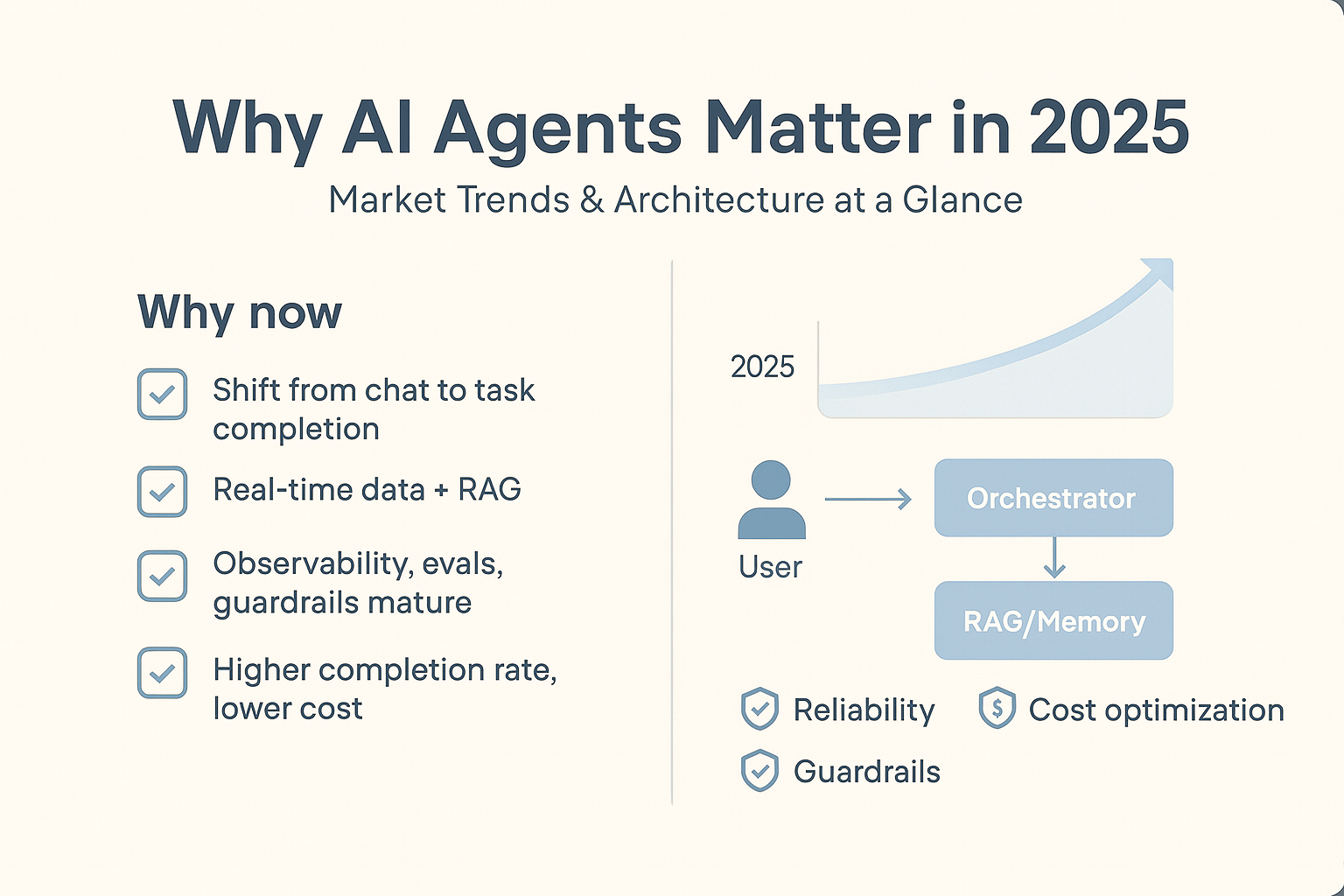 Why AI Agents Matter in 2025

Market Trends & Architecture at a Glance

Why now

Shift from chat to task completion

Real-time data + RAG

Observability, evals, guardrails mature

Higher completion rate, lower cost

2025

User

Orchestrator

RAG/Memory

Reliability

Cost optimization

Guardrails